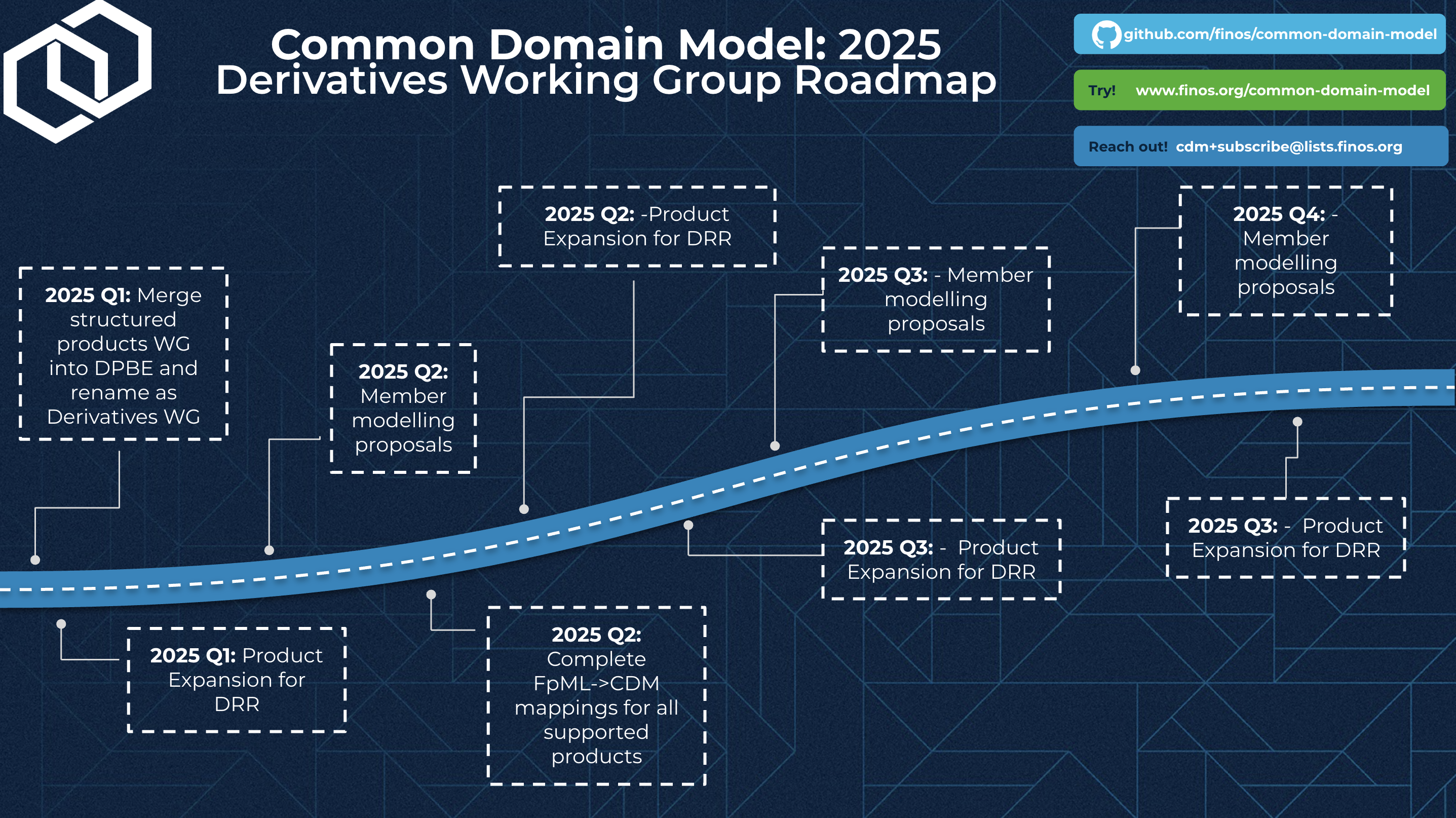 Common Domain Model: 2025
Derivatives Working Group Roadmap

github.com/finos/common-domain-model

Try! www.finos.org/common-domain-model

Reach out! cdm+subscribe@lists.finos.org

2025 Q1: Merge structured products WG into DPBE and rename as Derivatives WG

2025 Q1: Product Expansion for DRR

2025 Q2: Member modelling proposals

2025 Q2: -Product Expansion for DRR

2025 Q2: Complete FpML->CDM mappings for all supported products

2025 Q3: - Member modelling proposals

2025 Q3: - Product Expansion for DRR

2025 Q4: - Member modelling proposals

2025 Q3: - Product Expansion for DRR